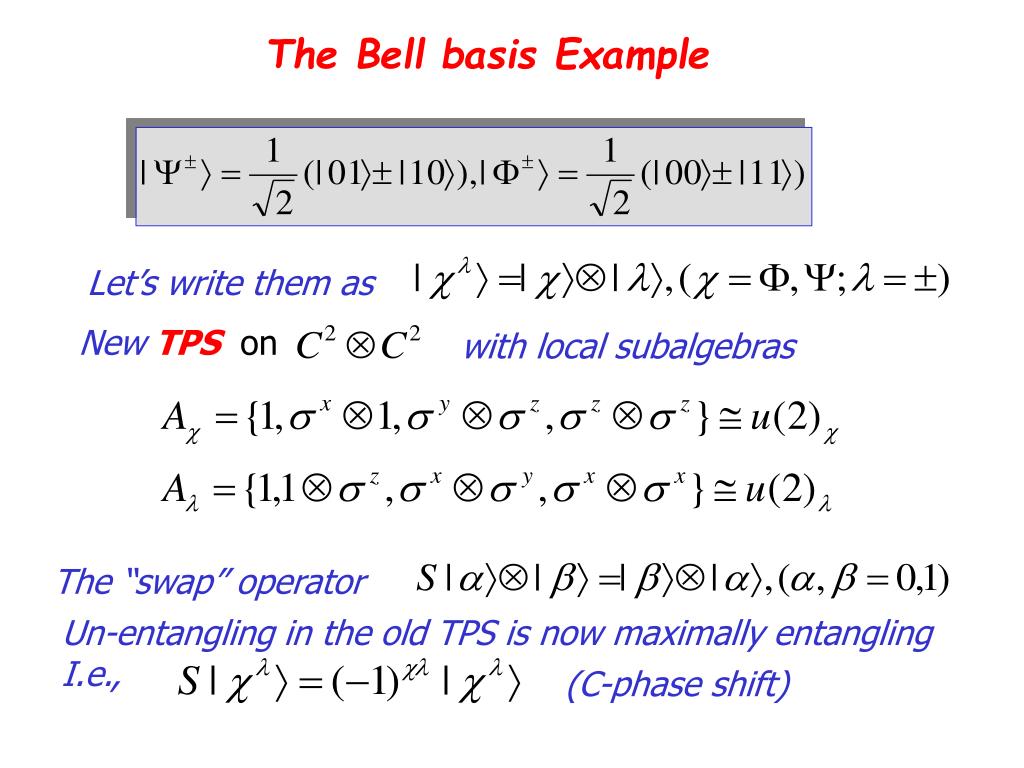 The Bell basis Example

$|\Psi^{\pm}\rangle = \frac{1}{\sqrt{2}}(|01\rangle \pm |10\rangle), |\Phi^{\pm}\rangle = \frac{1}{\sqrt{2}}(|00\rangle \pm |11\rangle)$

Let's write them as $|\chi^{\lambda}\rangle = |\chi\rangle \otimes |\lambda\rangle, (\chi = \Phi, \Psi; \lambda = \pm)$

New TPS on $C^2 \otimes C^2$ with local subalgebras

$A_{\chi} = \{1, \sigma^x \otimes 1, \sigma^y \otimes \sigma^z, \sigma^z \otimes \sigma^z\} \cong u(2)_{\chi}$

$A_{\lambda} = \{1, 1 \otimes \sigma^z, \sigma^x \otimes \sigma^y, \sigma^x \otimes \sigma^x\} \cong u(2)_{\lambda}$

The "swap" operator $S|\alpha\rangle \otimes |\beta\rangle = |\beta\rangle \otimes |\alpha\rangle, (\alpha, \beta = 0,1)$

Un-entangling in the old TPS is now maximally entangling

I.e., $S|\chi^{\lambda}\rangle = (-1)^{\chi\lambda}|\chi^{\lambda}\rangle$ (C-phase shift)